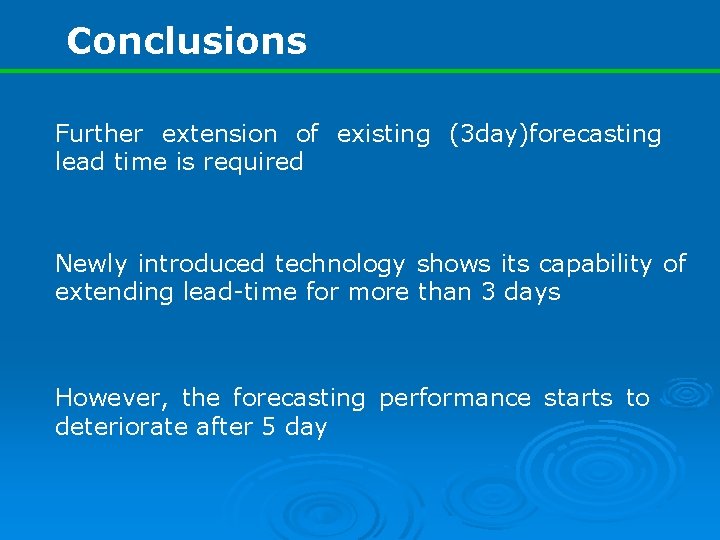 Conclusions

Further extension of existing (3day)forecasting lead time is required

Newly introduced technology shows its capability of extending lead-time for more than 3 days

However, the forecasting performance starts to deteriorate after 5 day